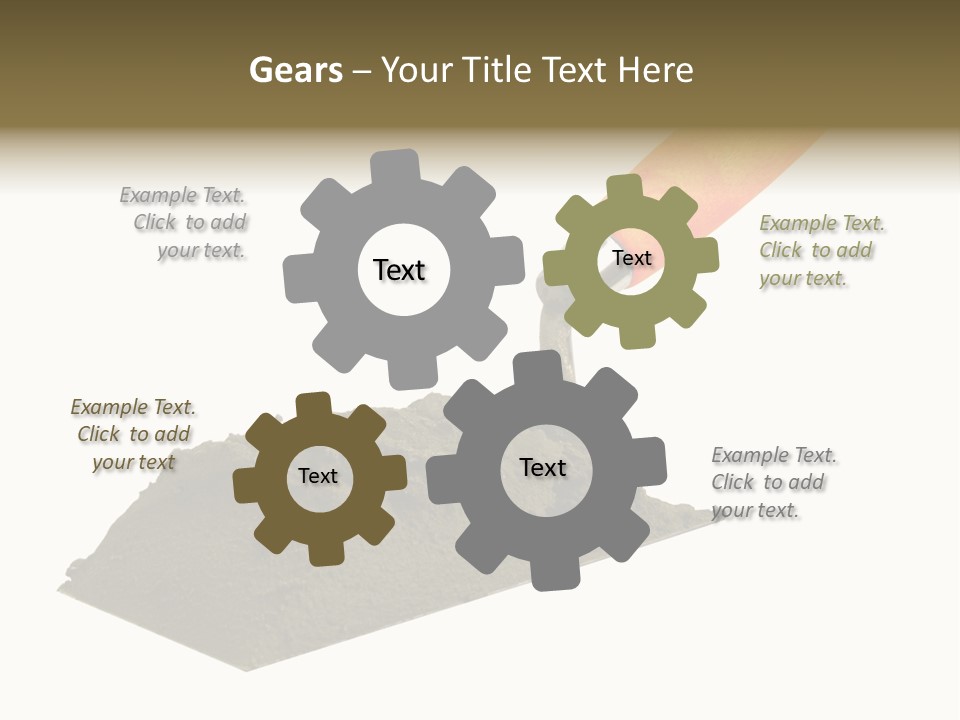 Gears – Your Title Text Here

Example Text. Click to add your text.

Text

Text

Example Text. Click to add your text.

Example Text. Click to add your text

Text

Text

Example Text. Click to add your text.